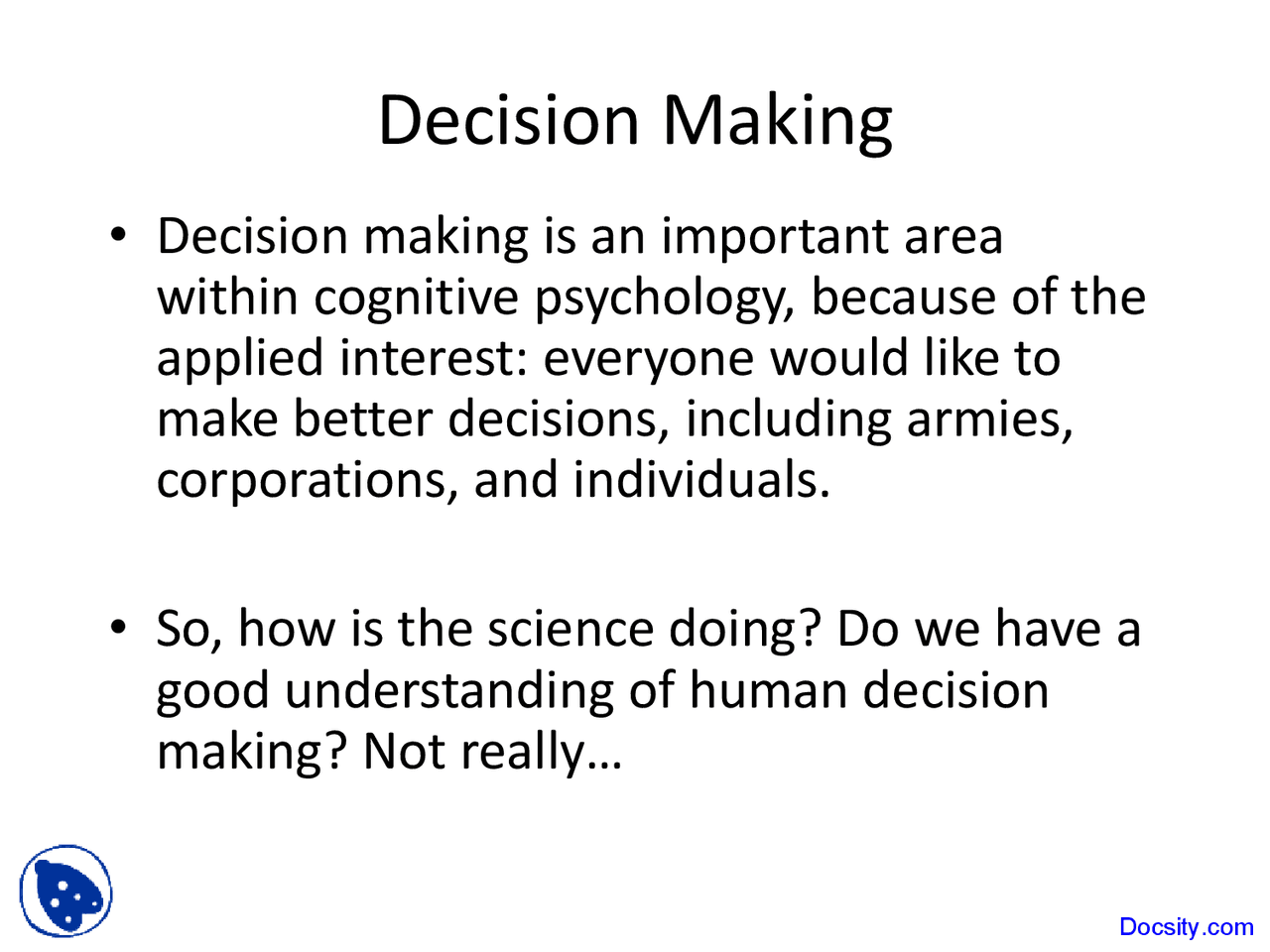 Decision Making

• Decision making is an important area within cognitive psychology, because of the applied interest: everyone would like to make better decisions, including armies, corporations, and individuals.

• So, how is the science doing? Do we have a good understanding of human decision making? Not really…

Docsity.com